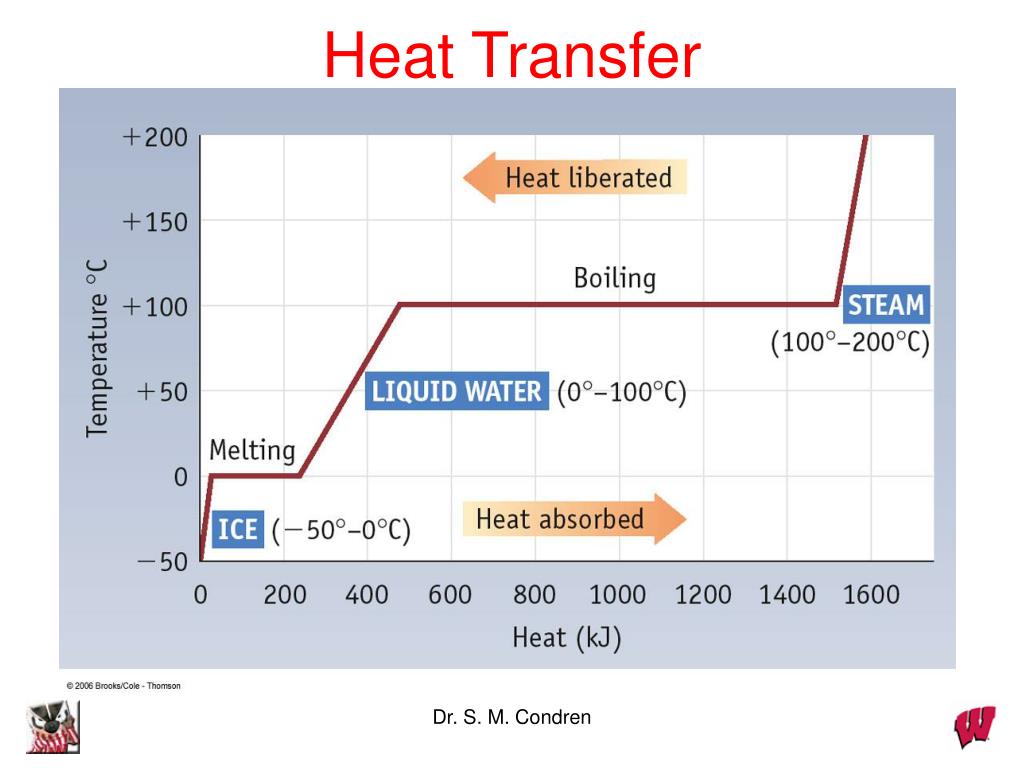 Heat Transfer

+200
+150
+100
+50
0
−50

Temperature °C

Heat liberated

Boiling

STEAM
(100°–200°C)

LIQUID WATER (0°–100°C)

Melting

ICE (−50°–0°C)

Heat absorbed

0 200 400 600 800 1000 1200 1400 1600

Heat (kJ)

© 2006 Brooks/Cole - Thomson

Dr. S. M. Condren

W